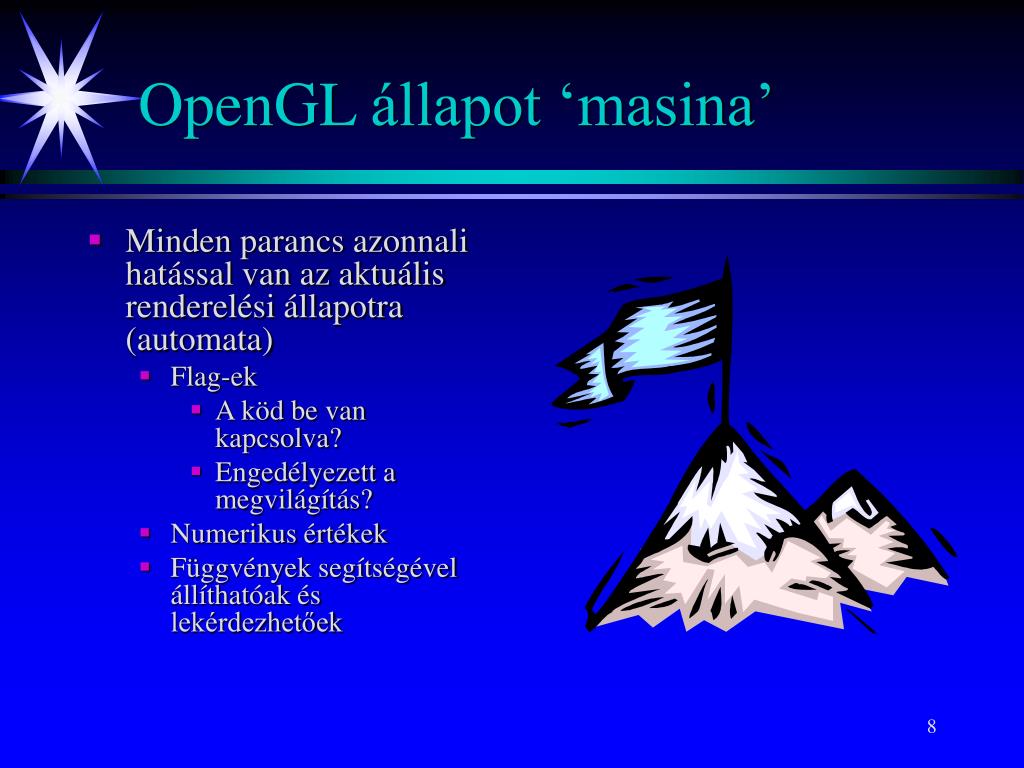 OpenGL állapot ‘masina’

- Minden parancs azonnali hatással van az aktuális renderelési állapotra (automata)
  - Flag-ek
    - A köd be van kapcsolva?
    - Engedélyezett a megvilágítás?
  - Numerikus értékek
  - Függvények segítségével állíthatóak és lekérdezhetőek

8